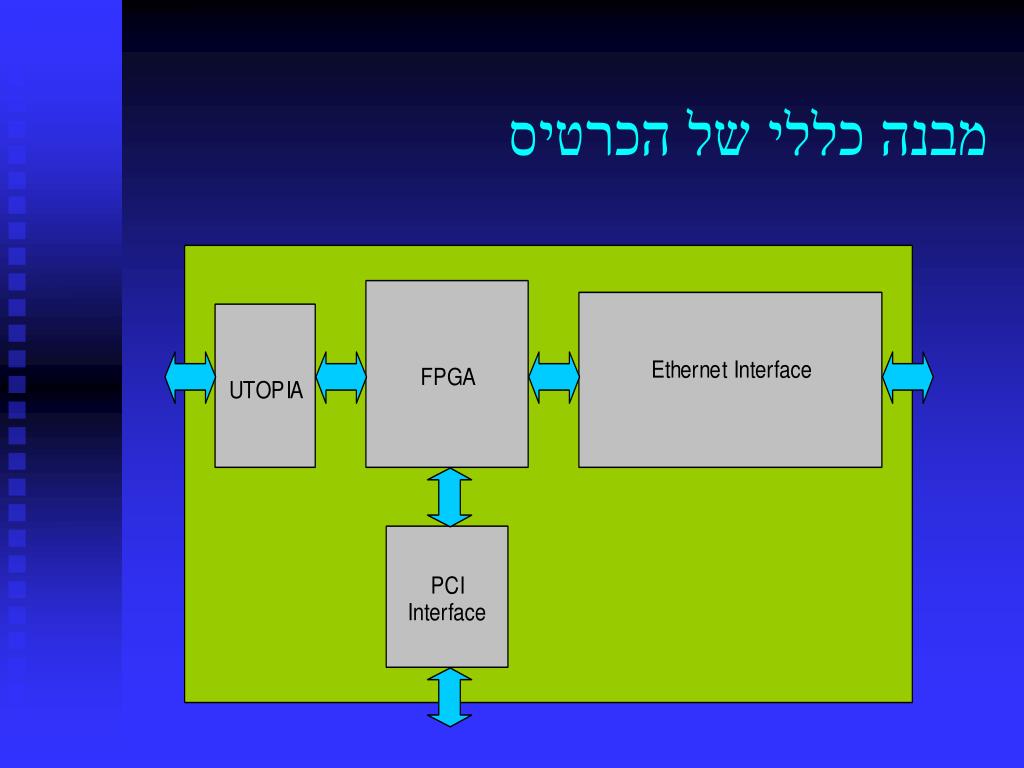 מבנה כללי של הכרטיס

UTOPIA

FPGA

Ethernet Interface

PCI Interface